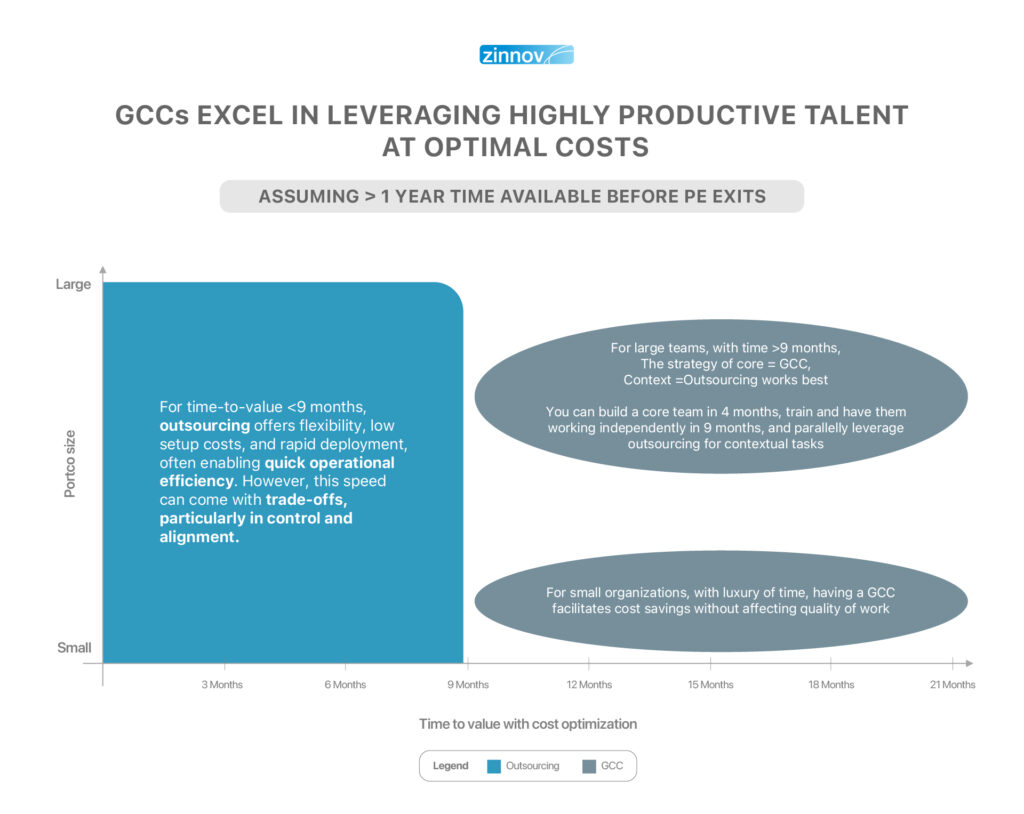 zinnov

GCCs EXCEL IN LEVERAGING HIGHLY PRODUCTIVE TALENT AT OPTIMAL COSTS

ASSUMING > 1 YEAR TIME AVAILABLE BEFORE PE EXITS

Large

Portco size

Small

For time-to-value <9 months, outsourcing offers flexibility, low setup costs, and rapid deployment, often enabling quick operational efficiency. However, this speed can come with trade-offs, particularly in control and alignment.

For large teams, with time >9 months, The strategy of core = GCC, Context =Outsourcing works best

You can build a core team in 4 months, train and have them working independently in 9 months, and parallelly leverage outsourcing for contextual tasks

For small organizations, with luxury of time, having a GCC facilitates cost savings without affecting quality of work

3 Months

6 Months

9 Months

12 Months

15 Months

18 Months

21 Months

Time to value with cost optimization

Legend Outsourcing GCC